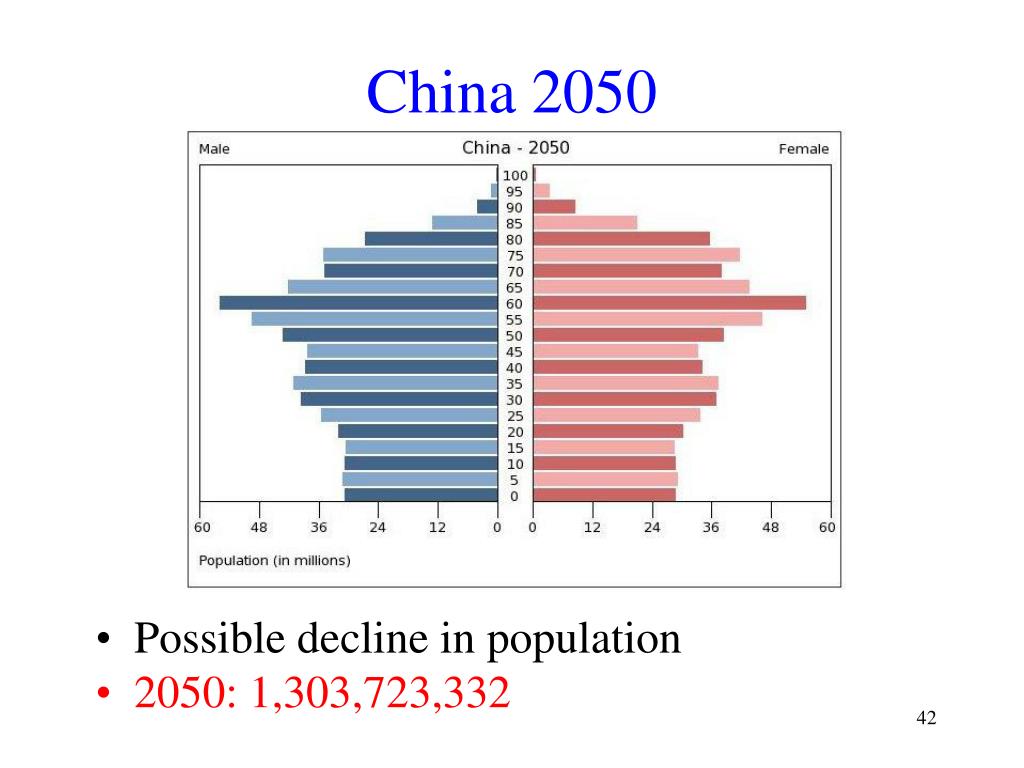 China 2050

Male

China - 2050

Female

100
95
90
85
80
75
70
65
60
55
50
45
40
35
30
25
20
15
10
5
0

60 48 36 24 12 0

0 12 24 36 48 60

Population (in millions)

• Possible decline in population
• 2050: 1,303,723,332

42